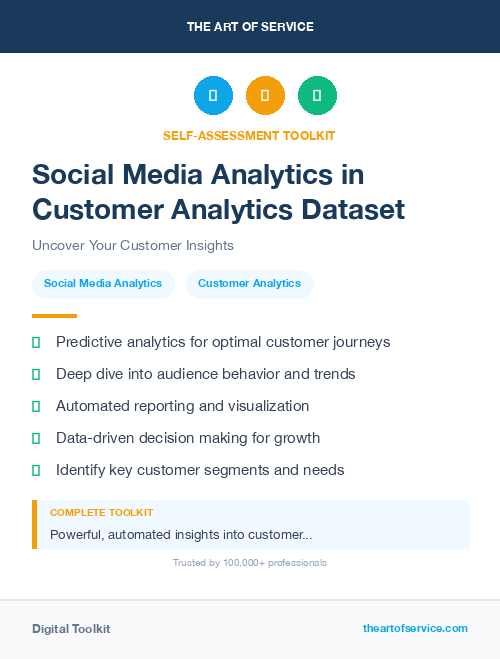 THE ART OF SERVICE

SELF-ASSESSMENT TOOLKIT

Social Media Analytics in Customer Analytics Dataset

Uncover Your Customer Insights

Social Media Analytics

Customer Analytics

Predictive analytics for optimal customer journeys

Deep dive into audience behavior and trends

Automated reporting and visualization

Data-driven decision making for growth

Identify key customer segments and needs

COMPLETE TOOLKIT

Powerful, automated insights into customer...

Trusted by 100,000+ professionals

Digital Toolkit

theartofservice.com